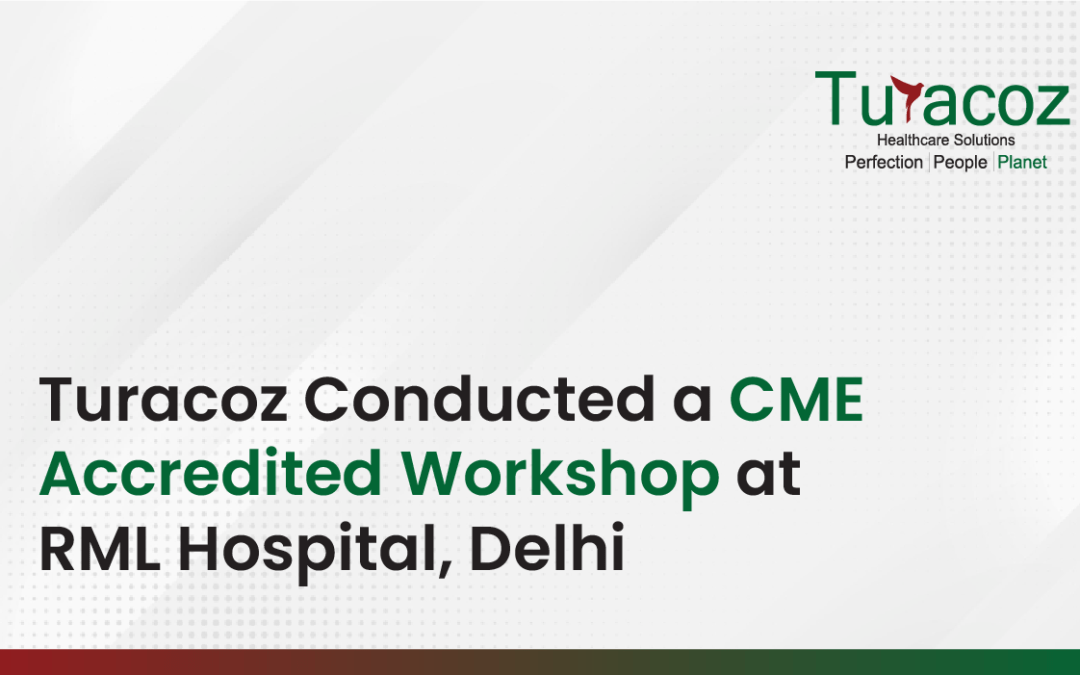 Turacoz
Healthcare Solutions
Perfection | People | Planet

Turacoz Conducted a CME Accredited Workshop at RML Hospital, Delhi